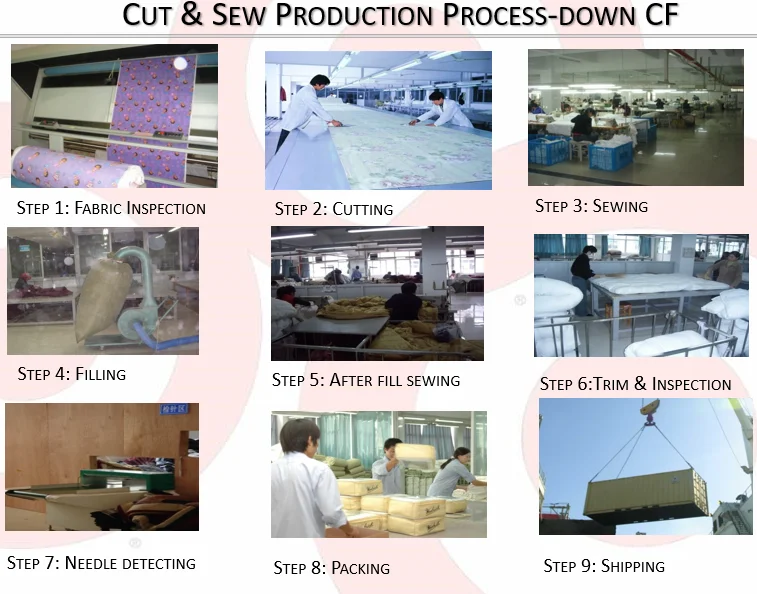 CUT & SEW PRODUCTION PROCESS-DOWN CF

STEP 1: FABRIC INSPECTION

STEP 2: CUTTING

STEP 3: SEWING

STEP 4: FILLING

STEP 5: AFTER FILL SEWING

STEP 6:TRIM & INSPECTION

检针区

STEP 7: NEEDLE DETECTING

STEP 8: PACKING

STEP 9: SHIPPING